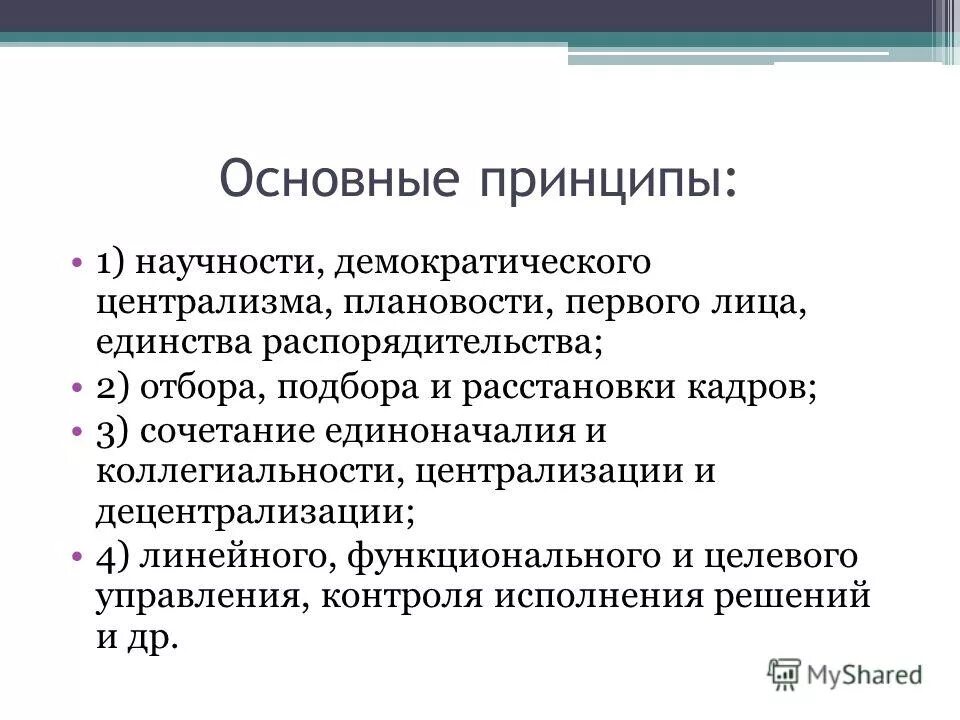 Основные принципы:

• 1) научности, демократического централизма, плановости, первого лица, единства распорядительства;
• 2) отбора, подбора и расстановки кадров;
• 3) сочетание единоначалия и коллегиальности, централизации и децентрализации;
• 4) линейного, функционального и целевого управления, контроля исполнения решений и др.

MyShared